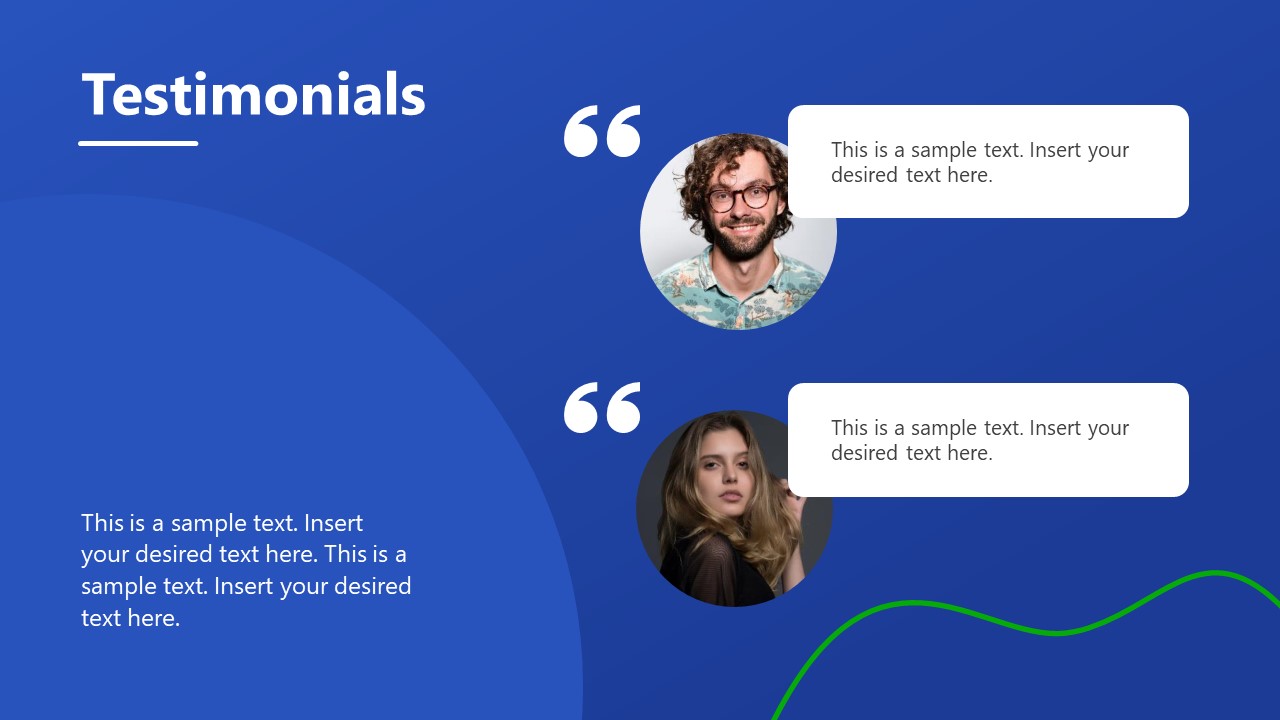 Testimonials

This is a sample text. Insert your desired text here. This is a sample text. Insert your desired text here.

“

This is a sample text. Insert your desired text here.

“

This is a sample text. Insert your desired text here.